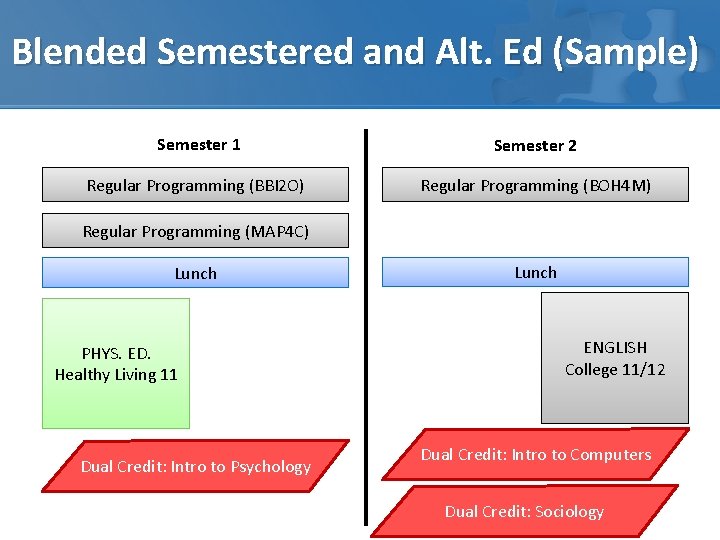 Blended Semestered and Alt. Ed (Sample)

Semester 1

Regular Programming (BBI2O)

Regular Programming (MAP4C)

Lunch

PHYS. ED.
Healthy Living 11

Dual Credit: Intro to Psychology

Semester 2

Regular Programming (BOH4M)

Lunch

ENGLISH
College 11/12

Dual Credit: Intro to Computers

Dual Credit: Sociology